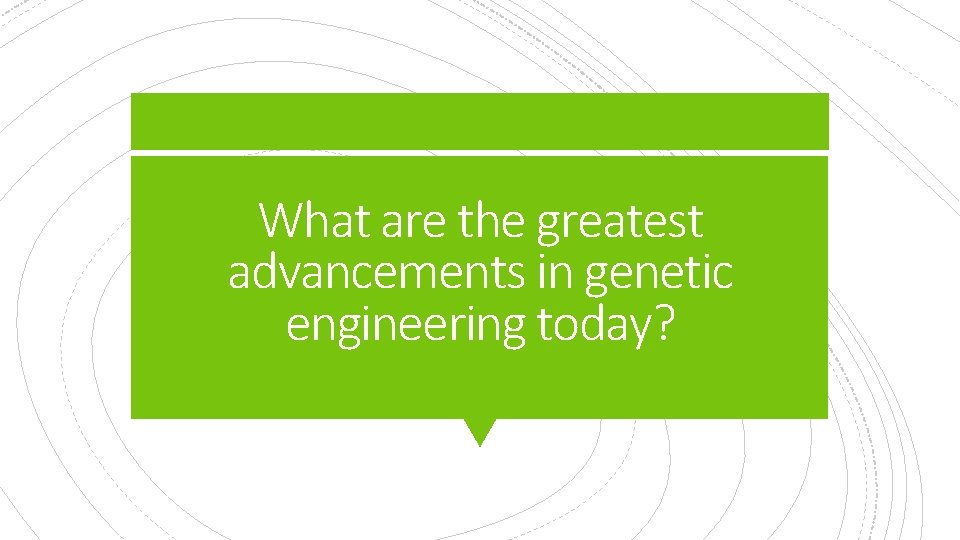 What are the greatest advancements in genetic engineering today?